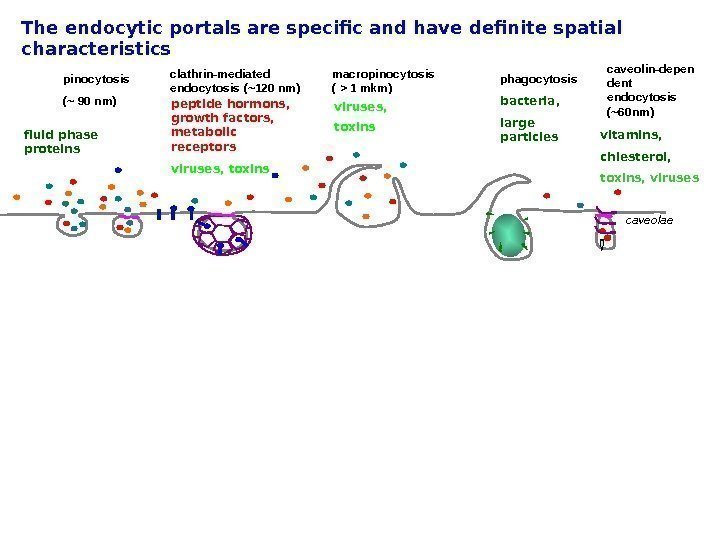 The endocytic portals are specific and have definite spatial characteristics

pinocytosis
(~ 90 nm)
fluid phase proteins

clathrin-mediated endocytosis (~120 nm)
peptide hormons, growth factors, metabolic receptors
viruses, toxins

macropinocytosis
( > 1 mkm)
viruses, toxins

phagocytosis
bacteria, large particles

caveolin-dependent endocytosis
(~60nm)
vitamins, chlesterol, toxins, viruses

caveolae